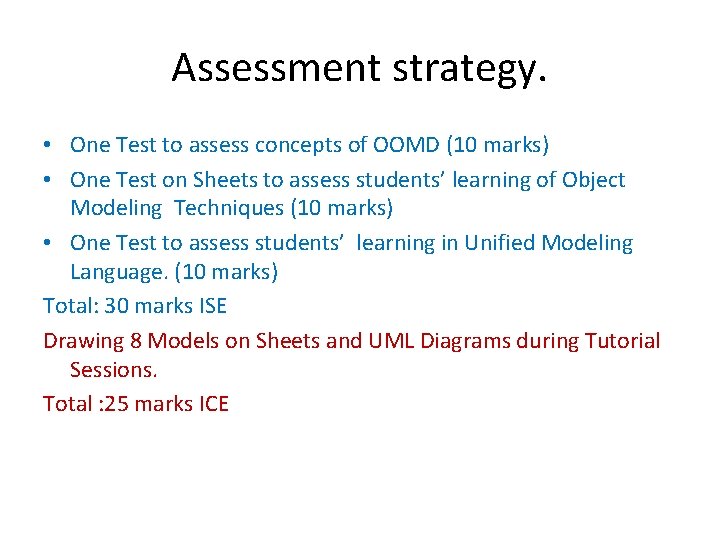 Assessment strategy.

• One Test to assess concepts of OOMD (10 marks)
• One Test on Sheets to assess students' learning of Object Modeling Techniques (10 marks)
• One Test to assess students' learning in Unified Modeling Language. (10 marks)

Total: 30 marks ISE

Drawing 8 Models on Sheets and UML Diagrams during Tutorial Sessions.

Total :25 marks ICE